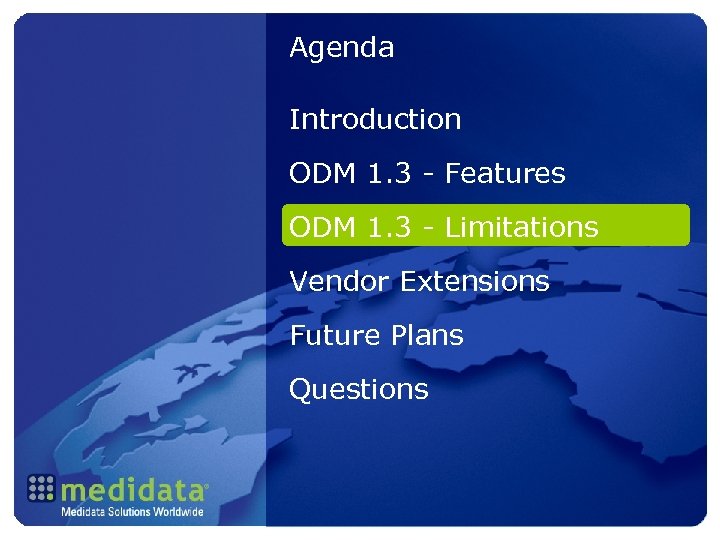 Agenda

Introduction

ODM 1.3 - Features

ODM 1.3 - Limitations

Vendor Extensions

Future Plans

Questions

medidata®
Medidata Solutions Worldwide